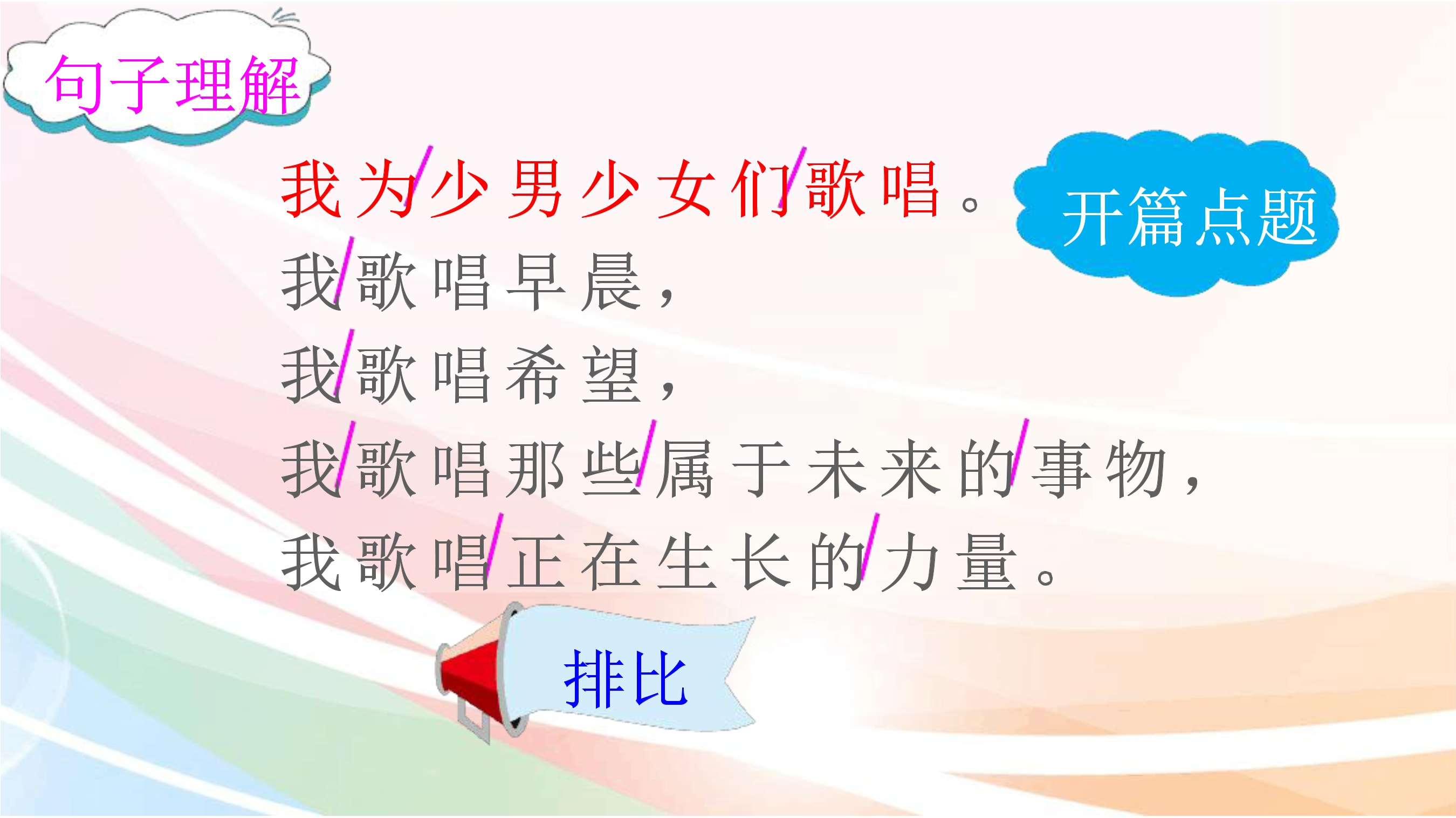 句子理解

我为/少男少女们/歌唱。

开篇点题

我/歌唱早晨，
我/歌唱希望，
我/歌唱那些/属于未来的/事物，
我歌唱/正在生长的/力量。

排比